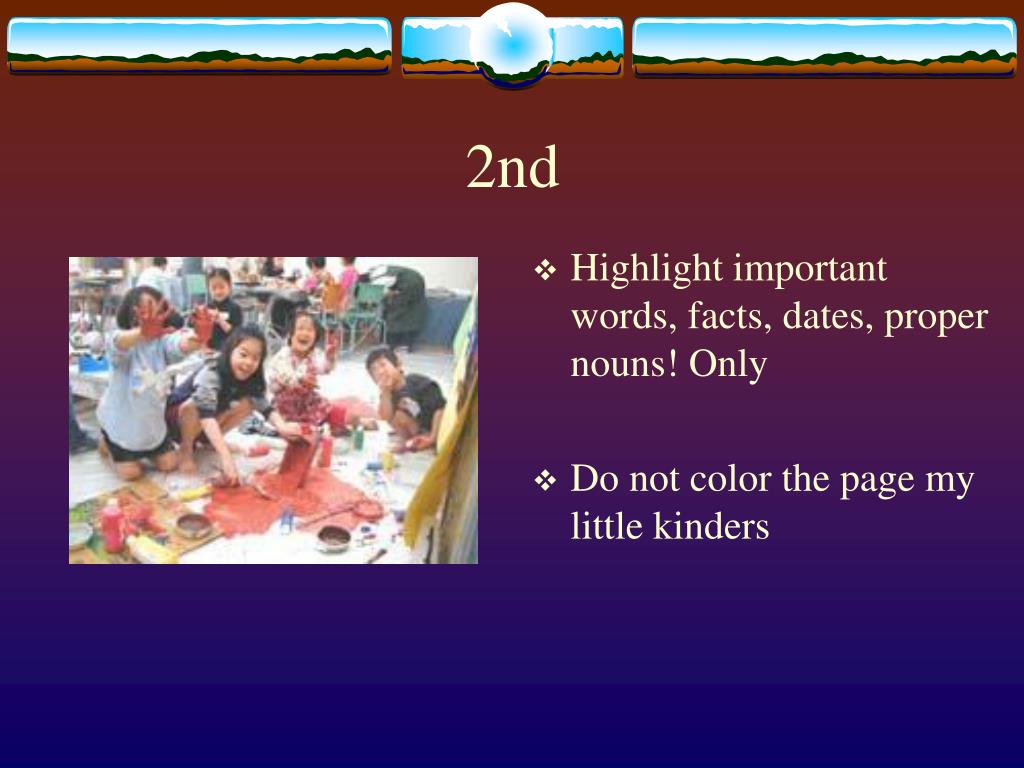 2nd

❖ Highlight important words, facts, dates, proper nouns! Only

❖ Do not color the page my little kinders